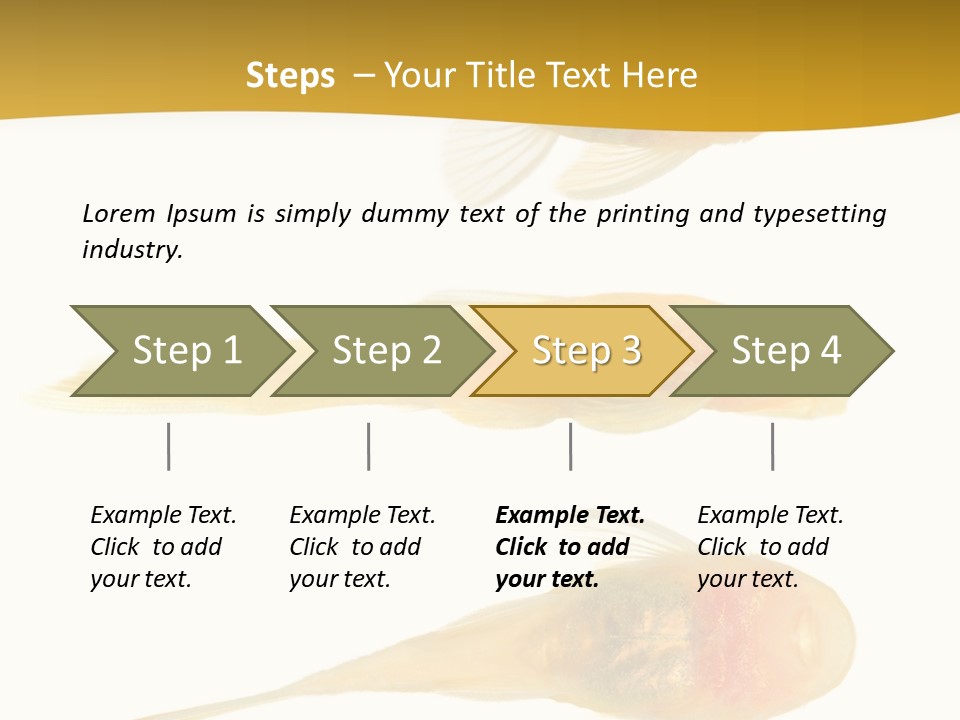 Steps – Your Title Text Here

Lorem Ipsum is simply dummy text of the printing and typesetting industry.

Step 1

Step 2

Step 3

Step 4

Example Text. Click to add your text.

Example Text. Click to add your text.

Example Text. Click to add your text.

Example Text. Click to add your text.